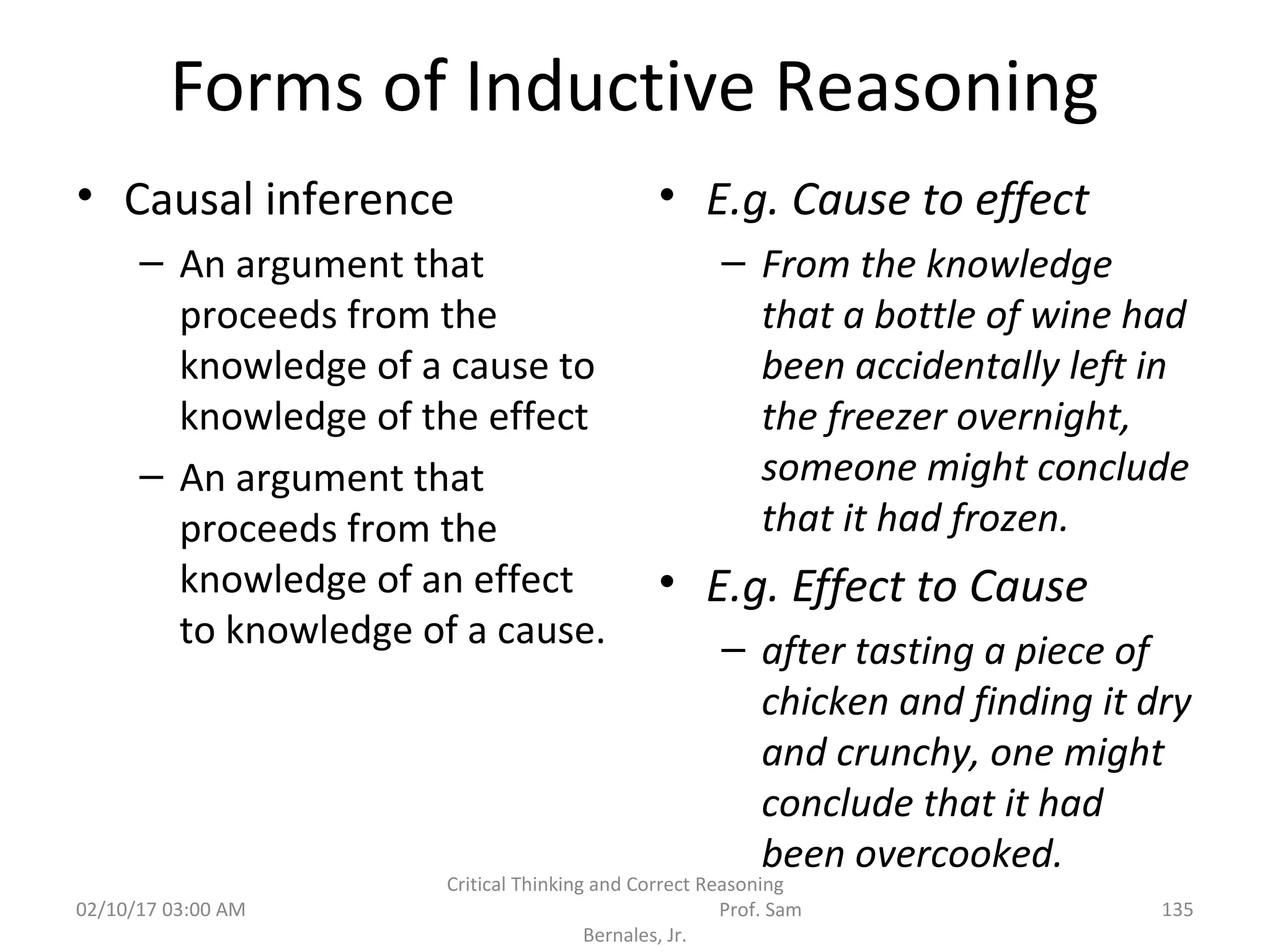 Forms of Inductive Reasoning

• Causal inference
– An argument that proceeds from the knowledge of a cause to knowledge of the effect
– An argument that proceeds from the knowledge of an effect to knowledge of a cause.

• E.g. Cause to effect
– From the knowledge that a bottle of wine had been accidentally left in the freezer overnight, someone might conclude that it had frozen.

• E.g. Effect to Cause
– after tasting a piece of chicken and finding it dry and crunchy, one might conclude that it had been overcooked.

02/10/17 03:00 AM

Critical Thinking and Correct Reasoning Prof. Sam Bernales, Jr.

135